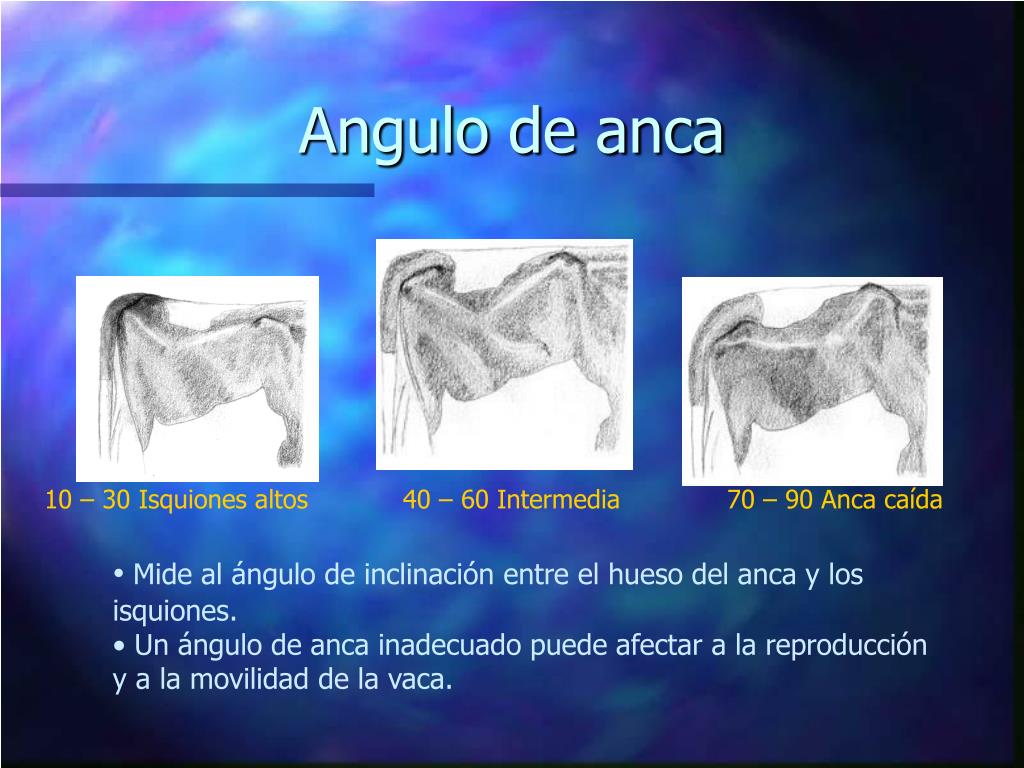 Angulo de anca

10 – 30 Isquiones altos

40 – 60 Intermedia

70 – 90 Anca caída

• Mide al ángulo de inclinación entre el hueso del anca y los isquiones.
• Un ángulo de anca inadecuado puede afectar a la reproducción y a la movilidad de la vaca.